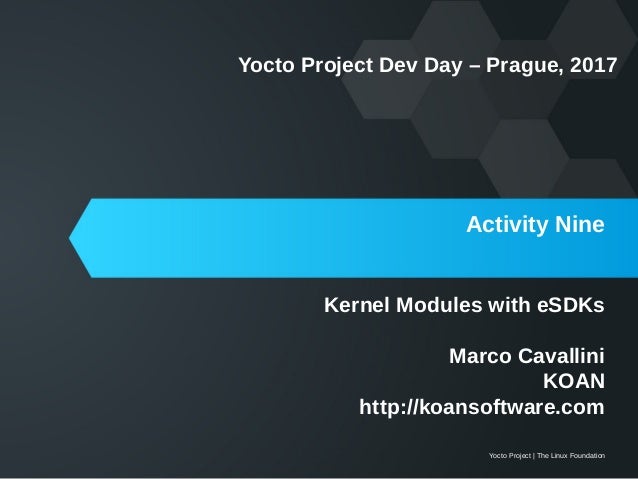 Yocto Project Dev Day – Prague, 2017

Activity Nine

Kernel Modules with eSDKs

Marco Cavallini
KOAN
http://koansoftware.com

Yocto Project | The Linux Foundation